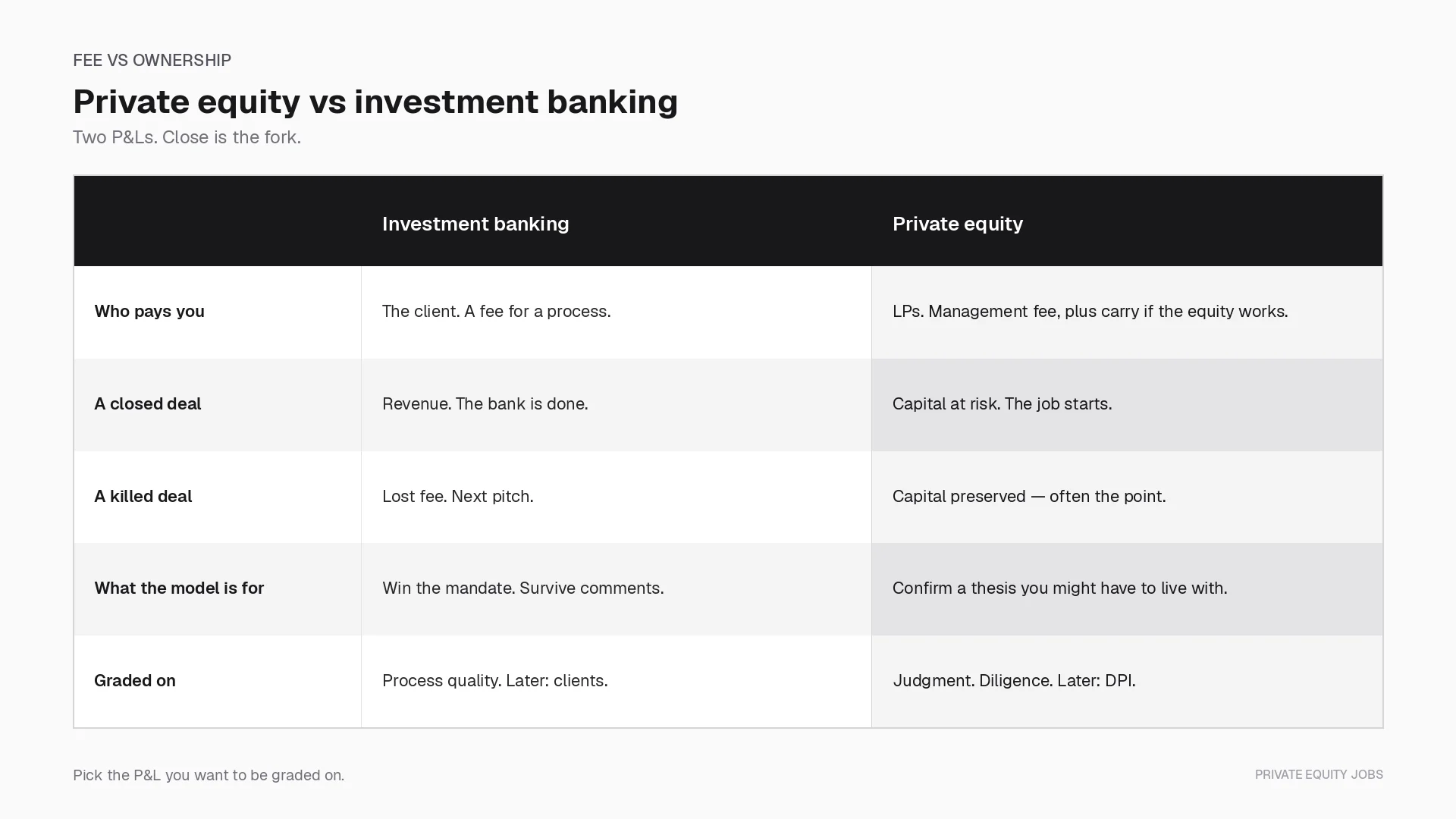 FEE VS OWNERSHIP

Private equity vs investment banking

Two P&Ls. Close is the fork.

| | Investment banking | Private equity |
|---|---|---|
| Who pays you | The client. A fee for a process. | LPs. Management fee, plus carry if the equity works. |
| A closed deal | Revenue. The bank is done. | Capital at risk. The job starts. |
| A killed deal | Lost fee. Next pitch. | Capital preserved — often the point. |
| What the model is for | Win the mandate. Survive comments. | Confirm a thesis you might have to live with. |
| Graded on | Process quality. Later: clients. | Judgment. Diligence. Later: DPI. |

Pick the P&L you want to be graded on.

PRIVATE EQUITY JOBS